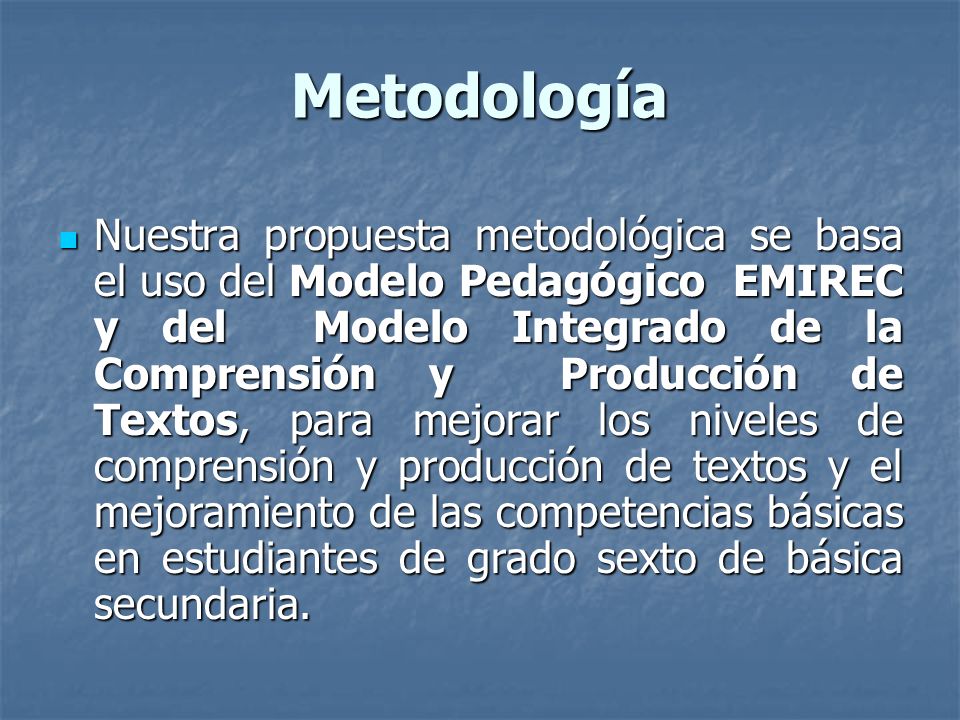 Metodología

Nuestra propuesta metodológica se basa el uso del Modelo Pedagógico EMIREC y del Modelo Integrado de la Comprensión y Producción de Textos, para mejorar los niveles de comprensión y producción de textos y el mejoramiento de las competencias básicas en estudiantes de grado sexto de básica secundaria.